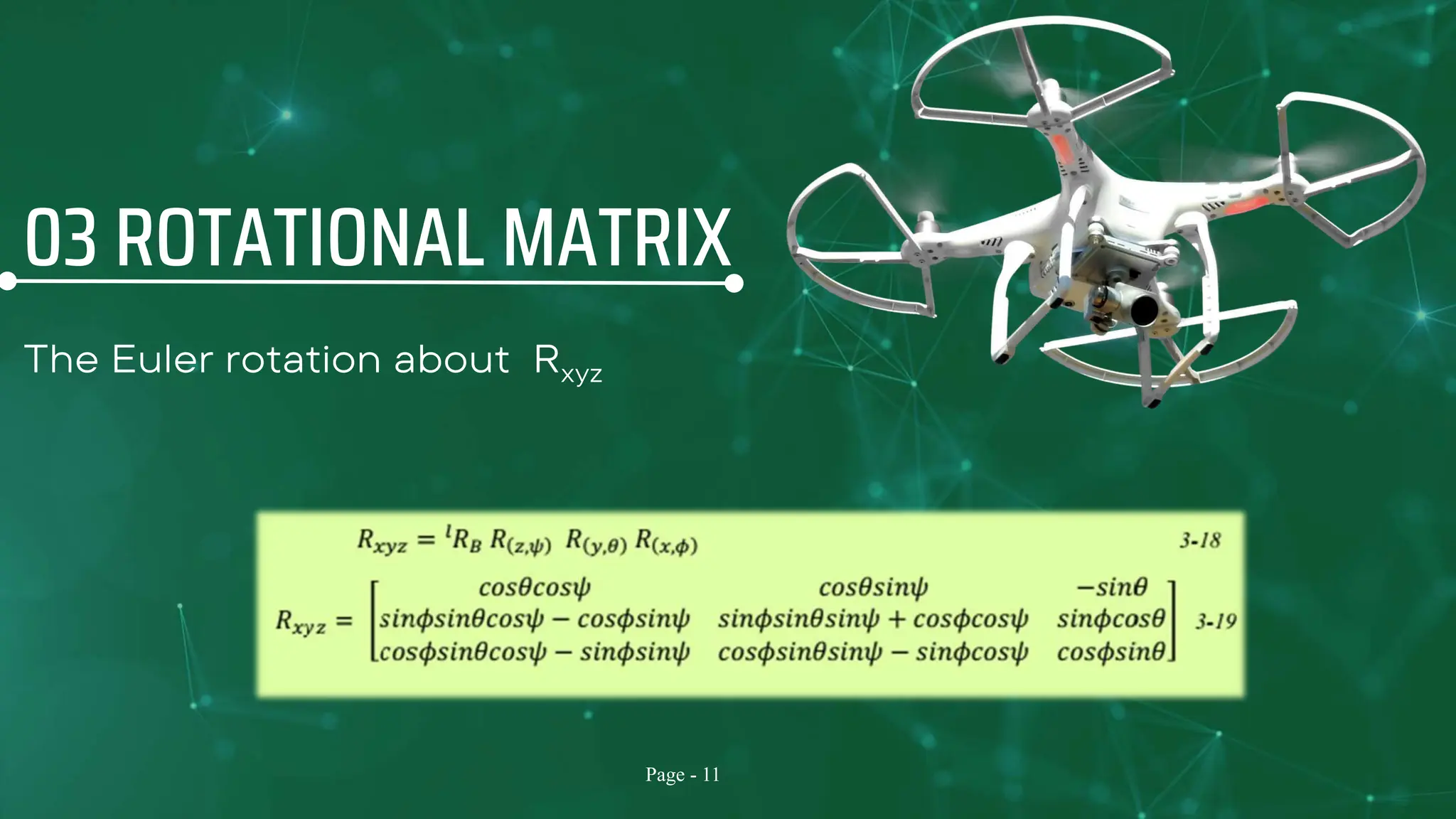 03 ROTATIONAL MATRIX

The Euler rotation about $R_{xyz}$

$R_{xyz} = {}^{I}R_B \; R_{(z,\psi)} \; R_{(y,\theta)} \; R_{(x,\phi)}$ 3-18

$R_{xyz} = \begin{bmatrix} cos\theta cos\psi & cos\theta sin\psi & -sin\theta \\ sin\phi sin\theta cos\psi - cos\phi sin\psi & sin\phi sin\theta sin\psi + cos\phi cos\psi & sin\phi cos\theta \\ cos\phi sin\theta cos\psi - sin\phi sin\psi & cos\phi sin\theta sin\psi - sin\phi cos\psi & cos\phi sin\theta \end{bmatrix}$ 3-19

Page - 11